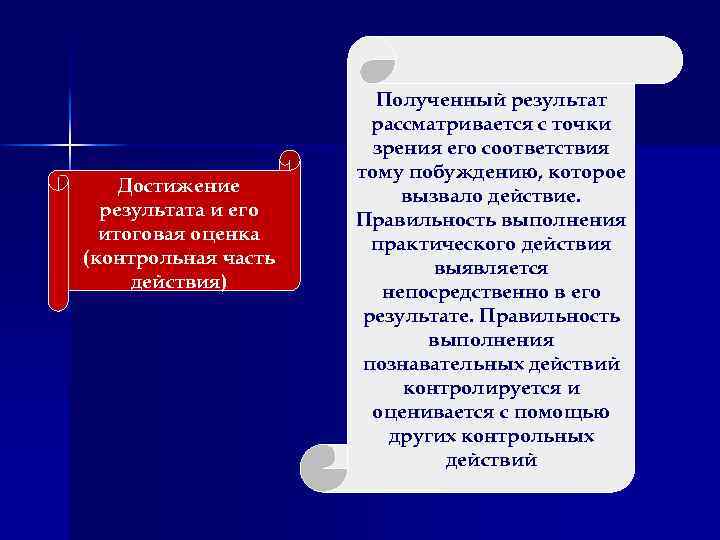 Достижение результата и его итоговая оценка (контрольная часть действия)

Полученный результат рассматривается с точки зрения его соответствия тому побуждению, которое вызвало действие. Правильность выполнения практического действия выявляется непосредственно в его результате. Правильность выполнения познавательных действий контролируется и оценивается с помощью других контрольных действий